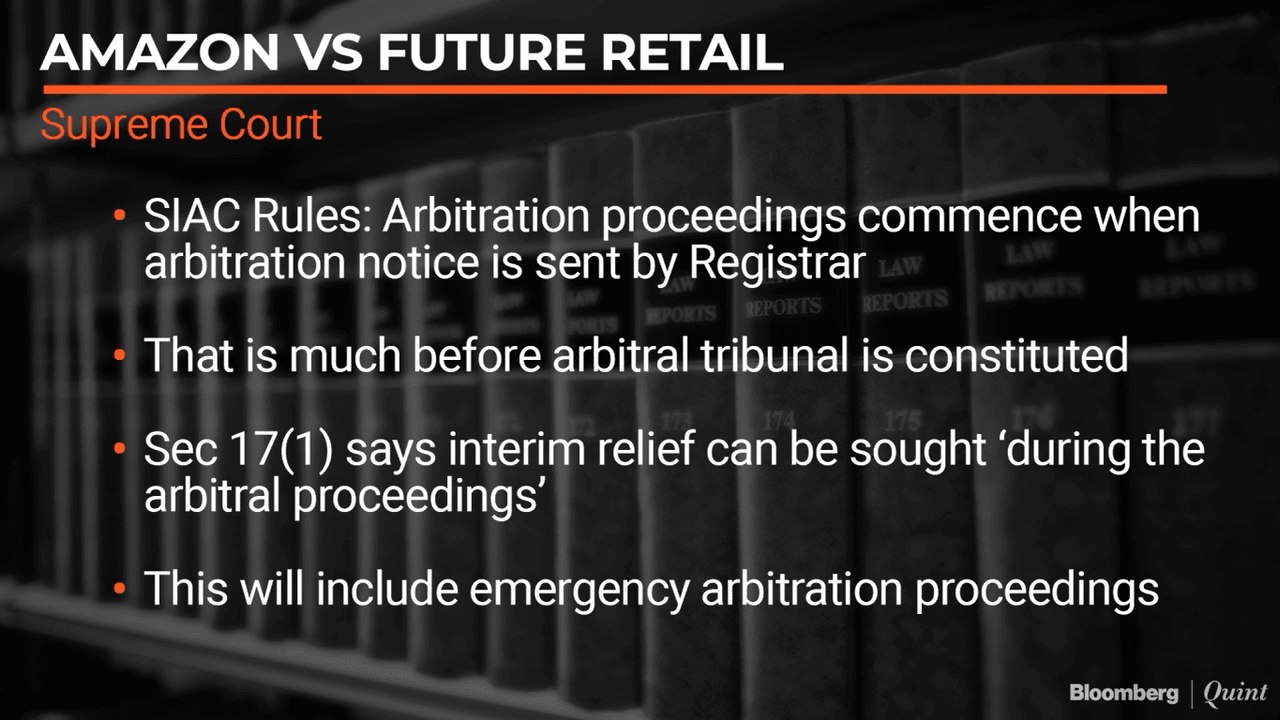 AMAZON VS FUTURE RETAIL

Supreme Court

• SIAC Rules: Arbitration proceedings commence when arbitration notice is sent by Registrar

• That is much before arbitral tribunal is constituted

• Sec 17(1) says interim relief can be sought 'during the arbitral proceedings'

• This will include emergency arbitration proceedings

Bloomberg | Quint